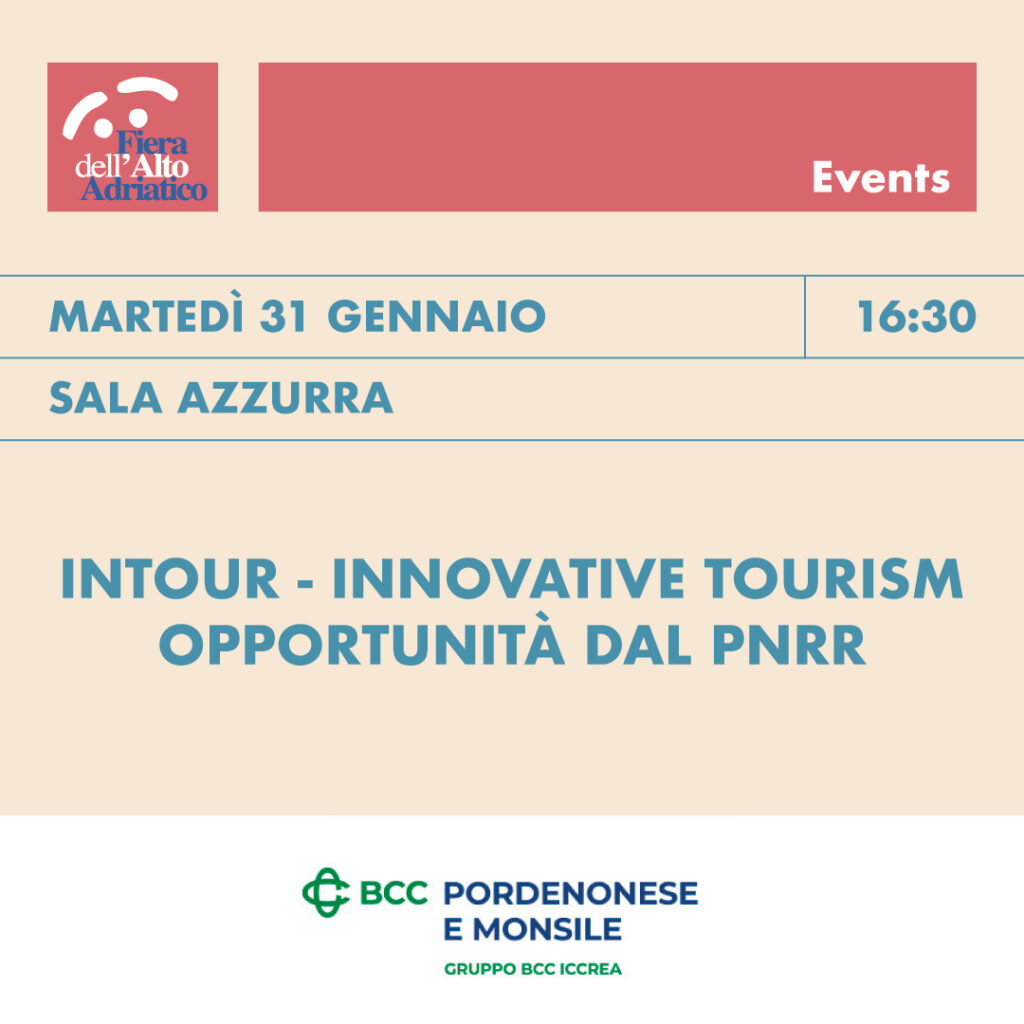 Fiera dell'Alto Adriatico

Events

MARTEDÌ 31 GENNAIO

16:30

SALA AZZURRA

INTOUR - INNOVATIVE TOURISM OPPORTUNITÀ DAL PNRR

BCC PORDENONESE E MONSILE

GRUPPO BCC ICCREA